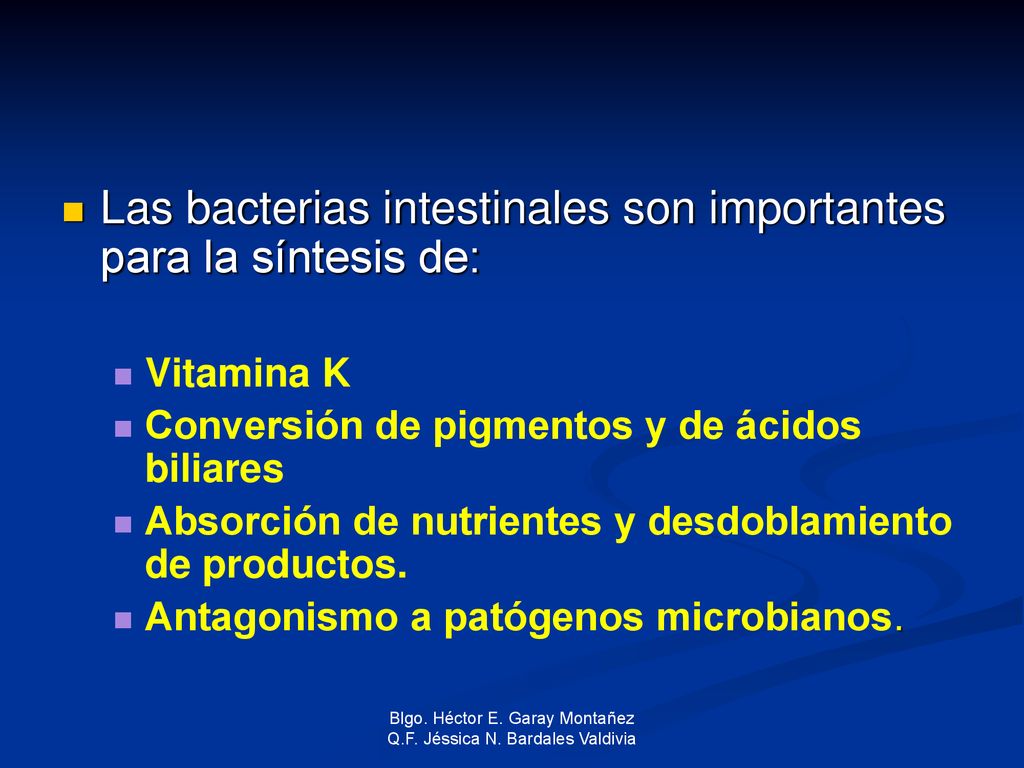 Las bacterias intestinales son importantes para la síntesis de:

Vitamina K
Conversión de pigmentos y de ácidos biliares
Absorción de nutrientes y desdoblamiento de productos.
Antagonismo a patógenos microbianos.

Blgo. Héctor E. Garay Montañez
Q.F. Jéssica N. Bardales Valdivia